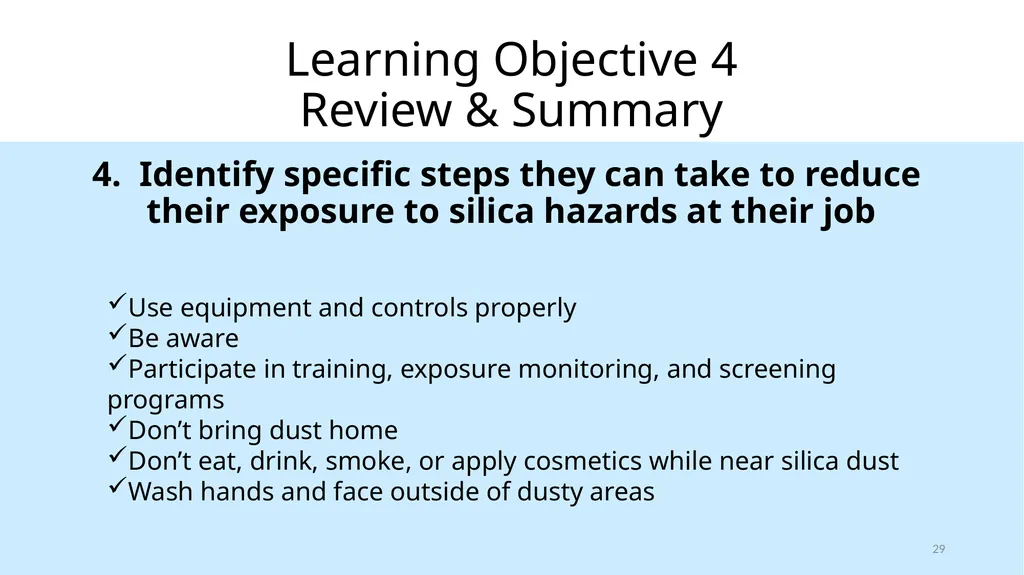 Learning Objective 4
Review & Summary

4. Identify specific steps they can take to reduce their exposure to silica hazards at their job

✓Use equipment and controls properly
✓Be aware
✓Participate in training, exposure monitoring, and screening programs
✓Don’t bring dust home
✓Don’t eat, drink, smoke, or apply cosmetics while near silica dust
✓Wash hands and face outside of dusty areas

29